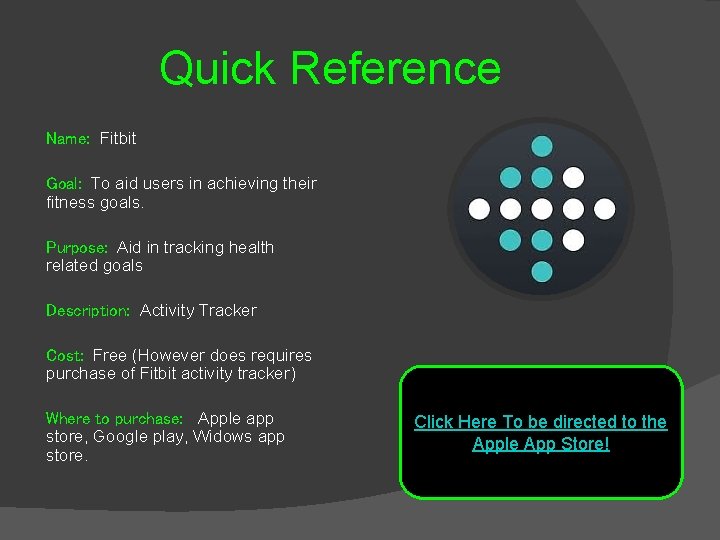 Quick Reference

Name: Fitbit

Goal: To aid users in achieving their fitness goals.

Purpose: Aid in tracking health related goals

Description: Activity Tracker

Cost: Free (However does requires purchase of Fitbit activity tracker)

Where to purchase: Apple app store, Google play, Widows app store.

Click Here To be directed to the Apple App Store!